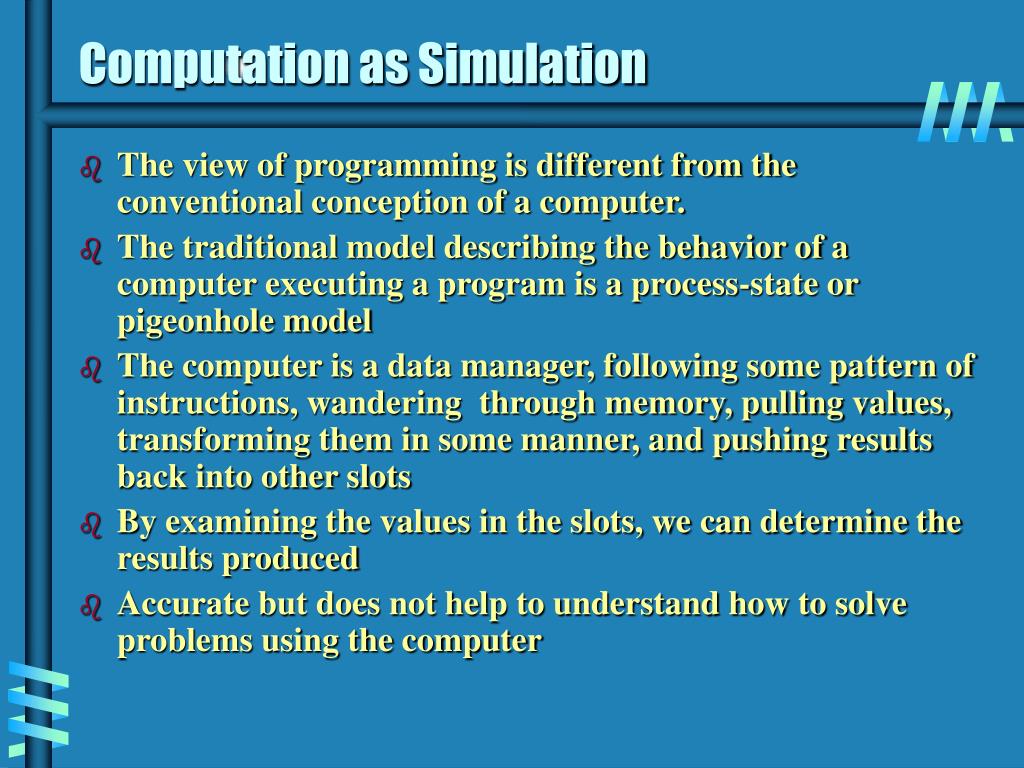 Computation as Simulation

The view of programming is different from the conventional conception of a computer.

The traditional model describing the behavior of a computer executing a program is a process-state or pigeonhole model

The computer is a data manager, following some pattern of instructions, wandering through memory, pulling values, transforming them in some manner, and pushing results back into other slots

By examining the values in the slots, we can determine the results produced

Accurate but does not help to understand how to solve problems using the computer